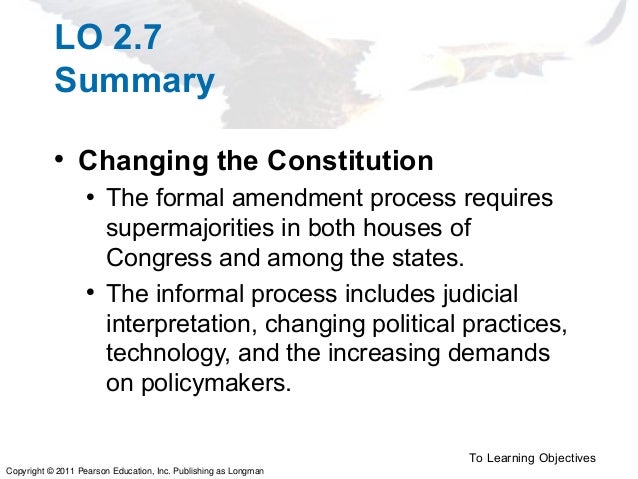 LO 2.7
Summary

• Changing the Constitution
  • The formal amendment process requires supermajorities in both houses of Congress and among the states.
  • The informal process includes judicial interpretation, changing political practices, technology, and the increasing demands on policymakers.

To Learning Objectives

Copyright © 2011 Pearson Education, Inc. Publishing as Longman